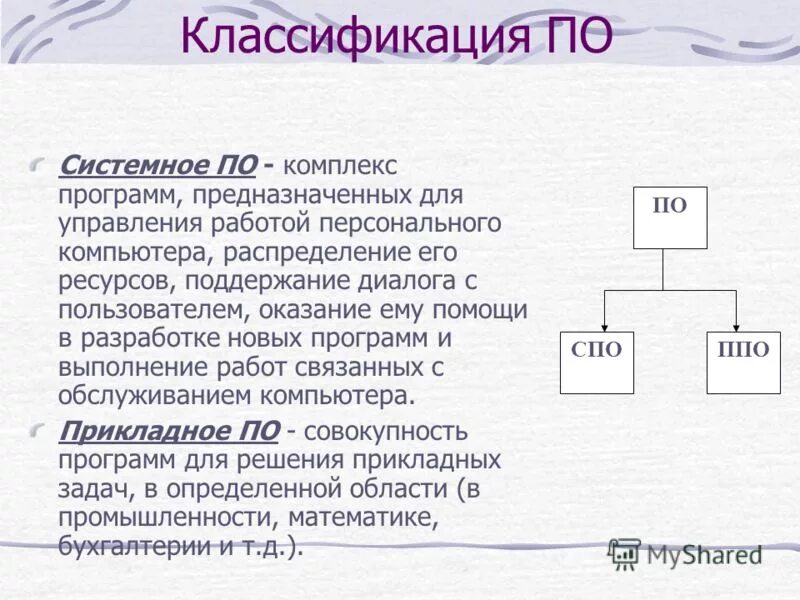 Классификация ПО

Системное ПО - комплекс программ, предназначенных для управления работой персонального компьютера, распределение его ресурсов, поддержание диалога с пользователем, оказание ему помощи в разработке новых программ и выполнение работ связанных с обслуживанием компьютера.

Прикладное ПО - совокупность программ для решения прикладных задач, в определенной области (в промышленности, математике, бухгалтерии и т.д.).

ПО

СПО

ППО

MyShared